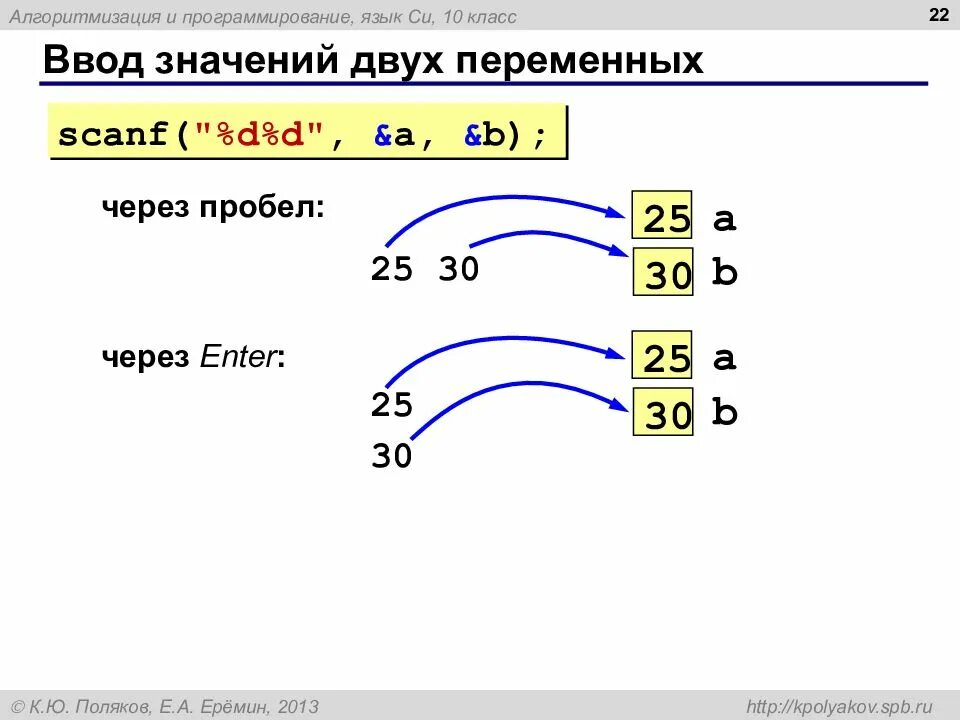 Алгоритмизация и программирование, язык Си, 10 класс

22

Ввод значений двух переменных

scanf("%d%d", &a, &b);

через пробел:

25 30

25 a

30 b

через Enter:

25

30

25 a

30 b

© К.Ю. Поляков, Е.А. Ерёмин, 2013

http://kpolyakov.spb.ru